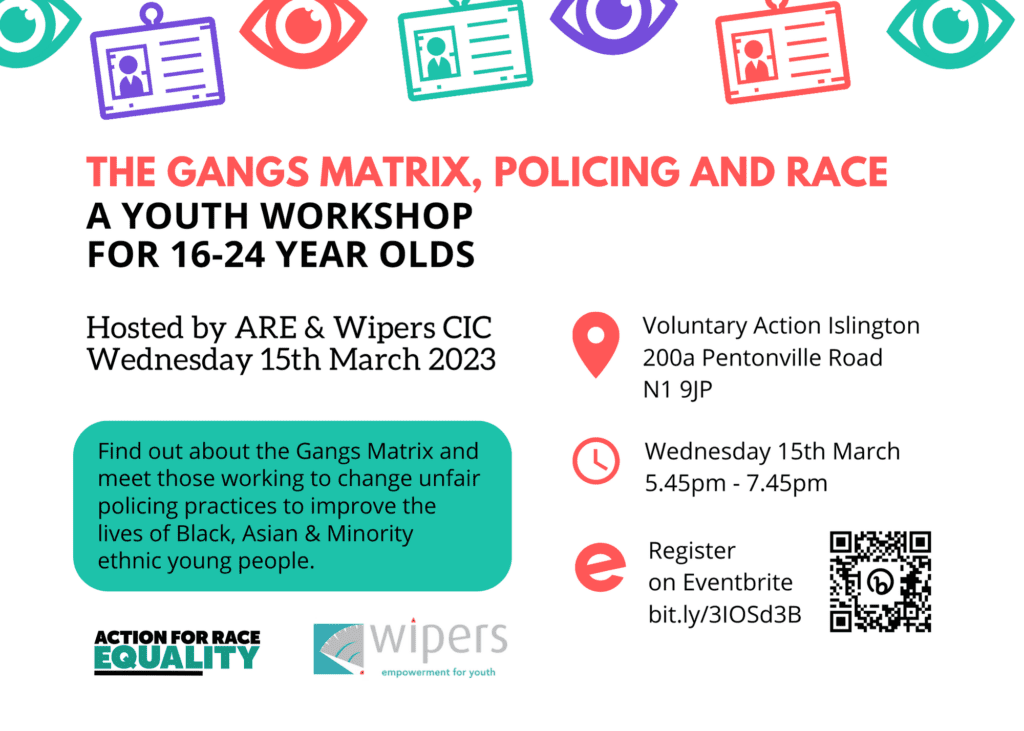 THE GANGS MATRIX, POLICING AND RACE
A YOUTH WORKSHOP FOR 16-24 YEAR OLDS

Hosted by ARE & Wipers CIC
Wednesday 15th March 2023

Find out about the Gangs Matrix and meet those working to change unfair policing practices to improve the lives of Black, Asian & Minority ethnic young people.

ACTION FOR RACE EQUALITY

wipers
empowerment for youth

Voluntary Action Islington
200a Pentonville Road
N1 9JP

Wednesday 15th March
5.45pm - 7.45pm

Register on Eventbrite
bit.ly/3IOSd3B